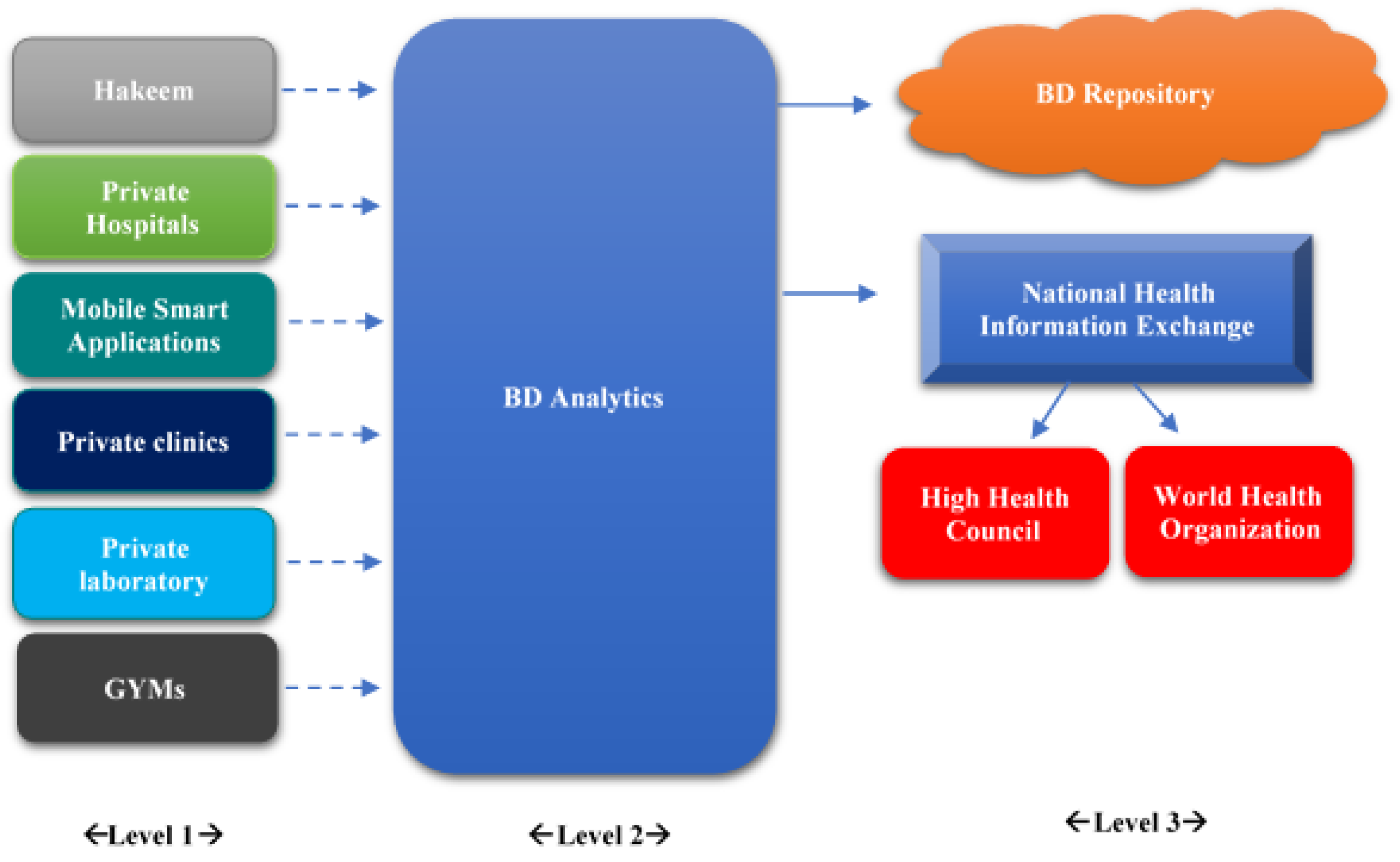 Hakeem

Private Hospitals

Mobile Smart Applications

Private clinics

Private laboratory

GYMs

BD Analytics

BD Repository

National Health Information Exchange

High Health Council

World Health Organization

←Level 1→

←Level 2→

←Level 3→